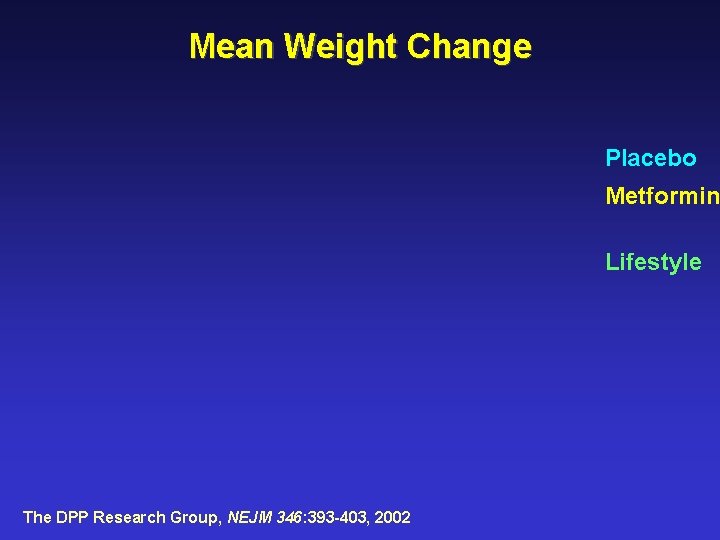 Mean Weight Change

Placebo

Metformin

Lifestyle

The DPP Research Group, NEJM 346:393-403, 2002